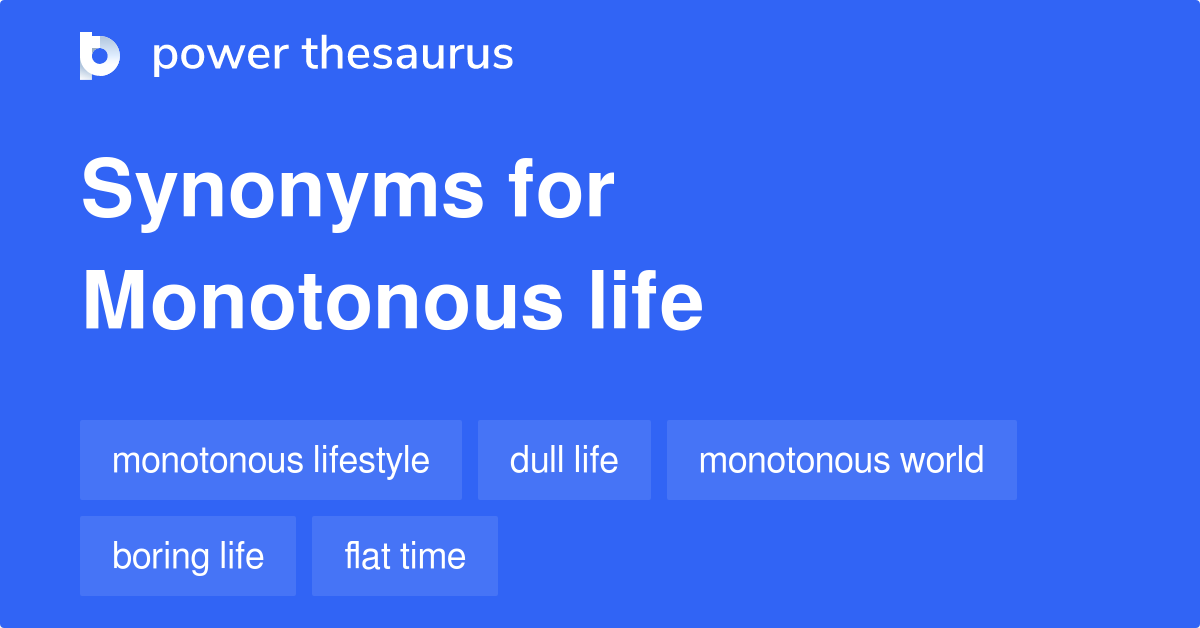 power thesaurus

Synonyms for Monotonous life

monotonous lifestyle
dull life
monotonous world
boring life
flat time